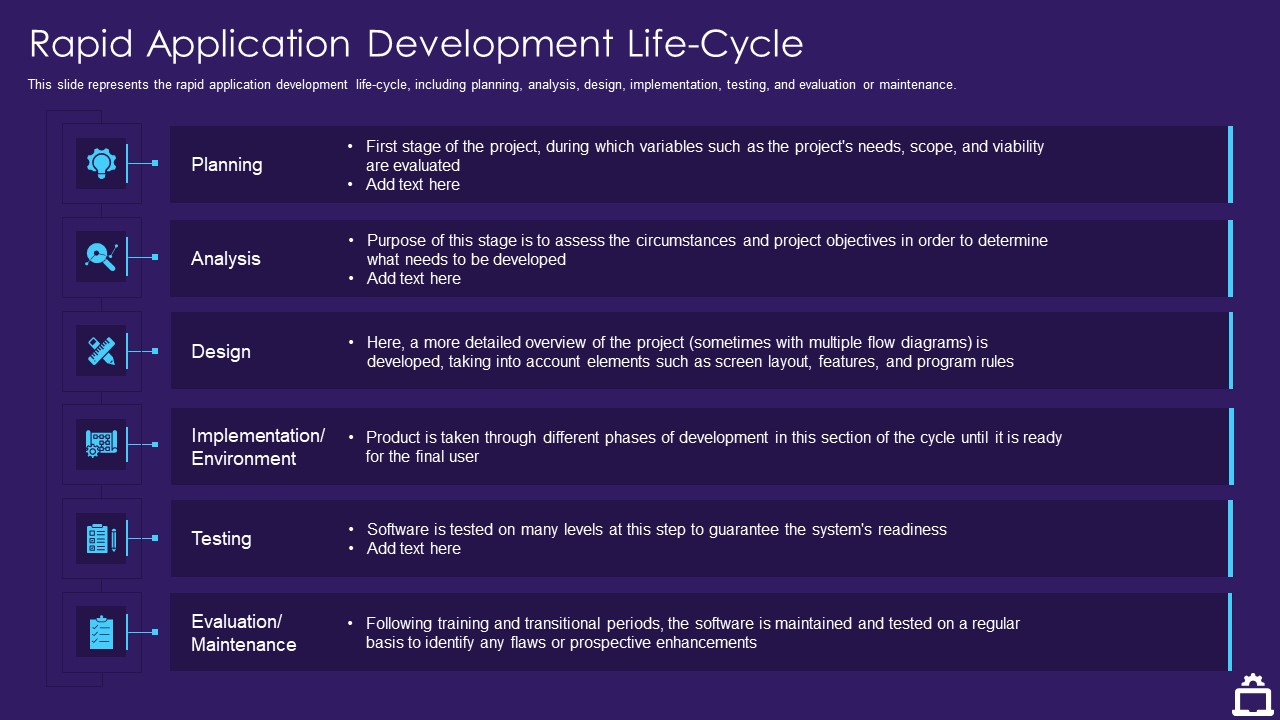 Rapid Application Development Life-Cycle

This slide represents the rapid application development life-cycle, including planning, analysis, design, implementation, testing, and evaluation or maintenance.

Planning

• First stage of the project, during which variables such as the project's needs, scope, and viability are evaluated
• Add text here

Analysis

• Purpose of this stage is to assess the circumstances and project objectives in order to determine what needs to be developed
• Add text here

Design

• Here, a more detailed overview of the project (sometimes with multiple flow diagrams) is developed, taking into account elements such as screen layout, features, and program rules

Implementation/ Environment

• Product is taken through different phases of development in this section of the cycle until it is ready for the final user

Testing

• Software is tested on many levels at this step to guarantee the system's readiness
• Add text here

Evaluation/ Maintenance

• Following training and transitional periods, the software is maintained and tested on a regular basis to identify any flaws or prospective enhancements